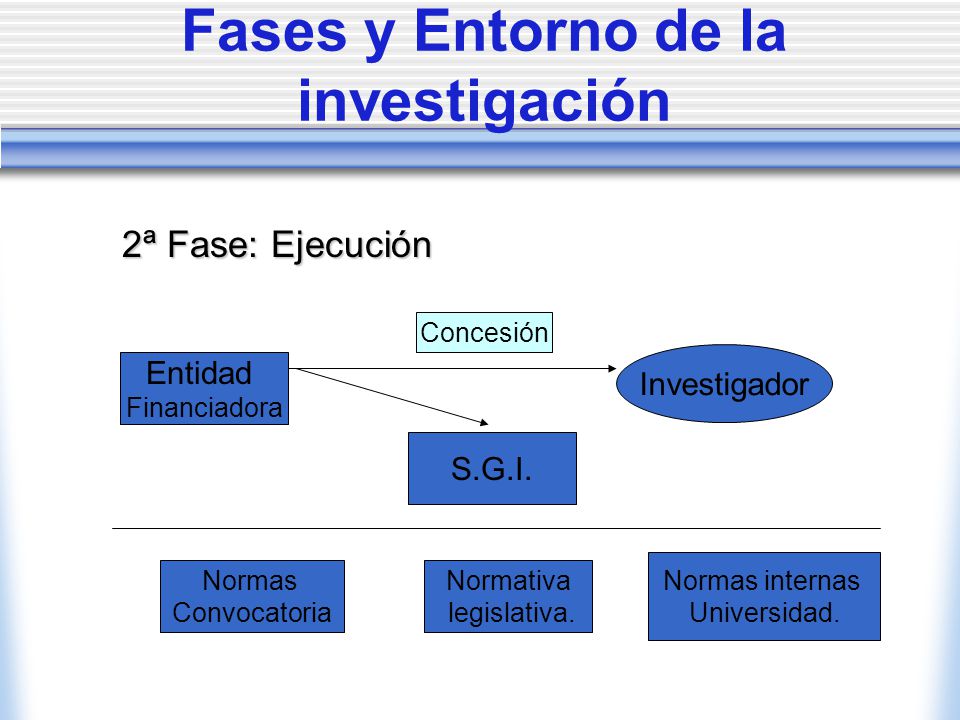 Fases y Entorno de la investigación

2ª Fase: Ejecución

Concesión

Entidad Financiadora

Investigador

S.G.I.

Normas Convocatoria

Normativa legislativa.

Normas internas Universidad.